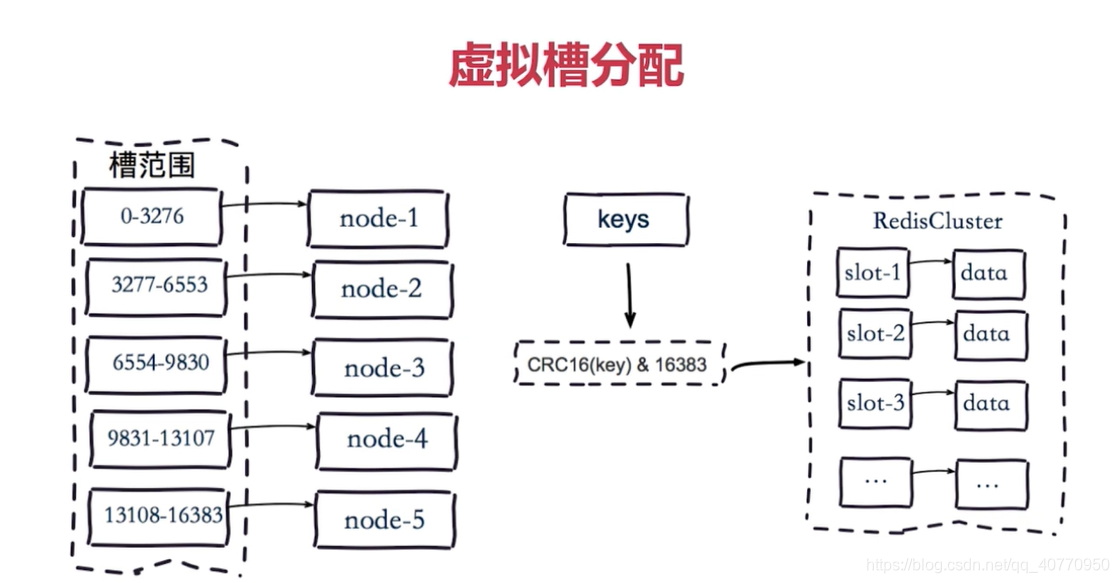 虚拟槽分配

槽范围

0-3276

3277-6553

6554-9830

9831-13107

13108-16383

node-1

node-2

node-3

node-4

node-5

keys

CRC16(key) & 16383

RedisCluster

slot-1

data

slot-2

data

slot-3

data

…

…

https://blog.csdn.net/qq_40770950